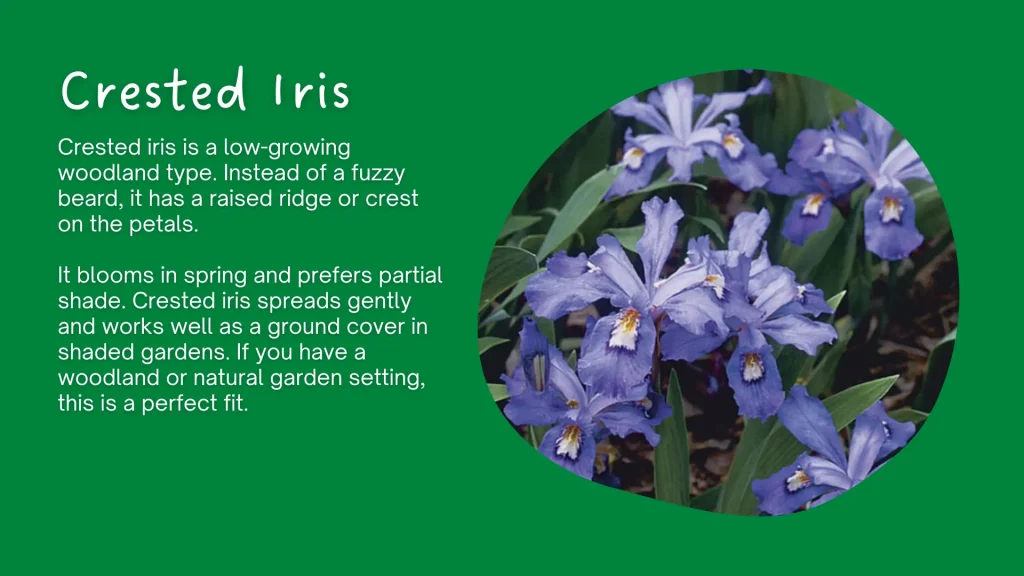 Crested Iris

Crested iris is a low-growing woodland type. Instead of a fuzzy beard, it has a raised ridge or crest on the petals.

It blooms in spring and prefers partial shade. Crested iris spreads gently and works well as a ground cover in shaded gardens. If you have a woodland or natural garden setting, this is a perfect fit.